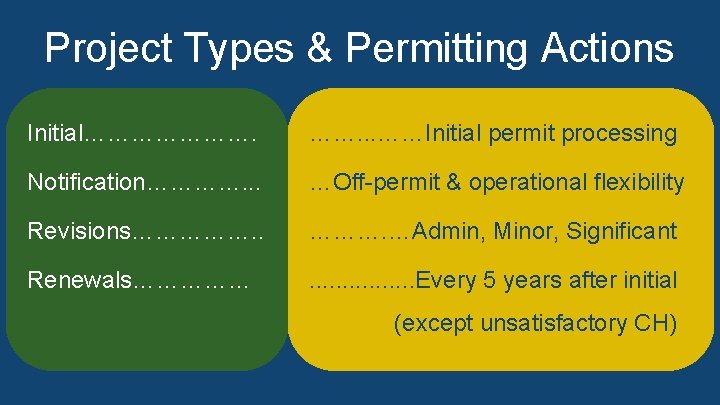 Project Types & Permitting Actions

Initial

Notification

Revisions

Renewals

Initial permit processing

Off-permit & operational flexibility

Admin, Minor, Significant

Every 5 years after initial
(except unsatisfactory CH)